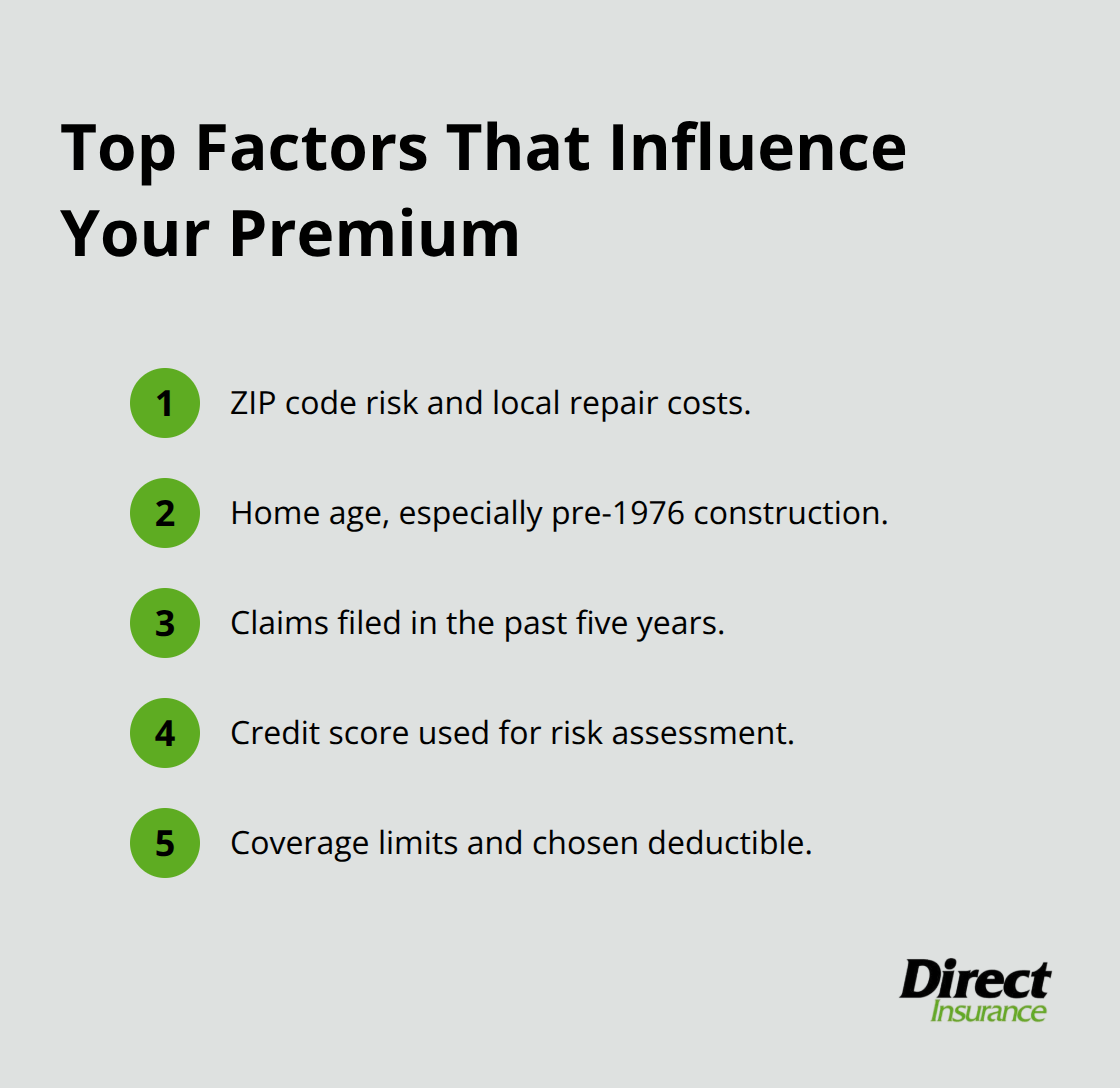 Top Factors That Influence Your Premium

1 ZIP code risk and local repair costs.

2 Home age, especially pre-1976 construction.

3 Claims filed in the past five years.

4 Credit score used for risk assessment.

5 Coverage limits and chosen deductible.

Direct Insurance